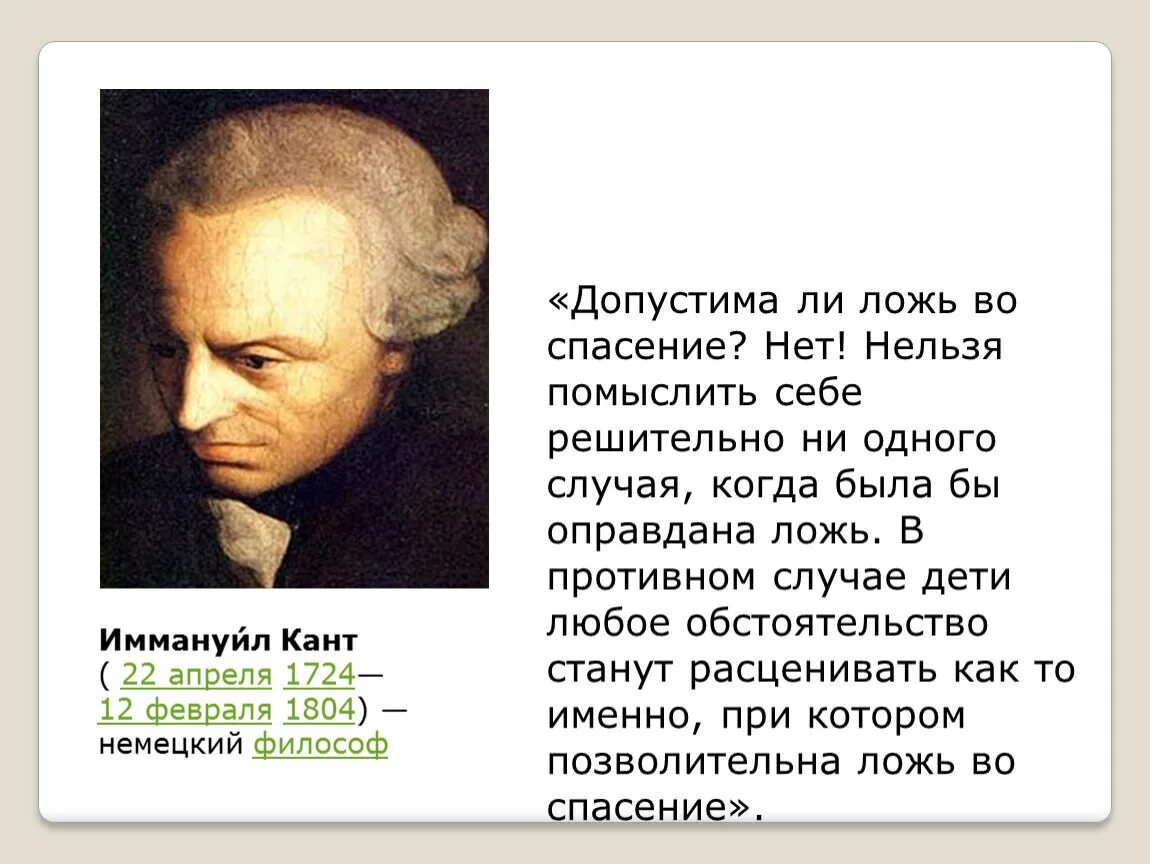 Иммануи́л Кант
( 22 апреля 1724— 12 февраля 1804) — немецкий философ

«Допустима ли ложь во спасение? Нет! Нельзя помыслить себе решительно ни одного случая, когда была бы оправдана ложь. В противном случае дети любое обстоятельство станут расценивать как то именно, при котором позволительна ложь во спасение».